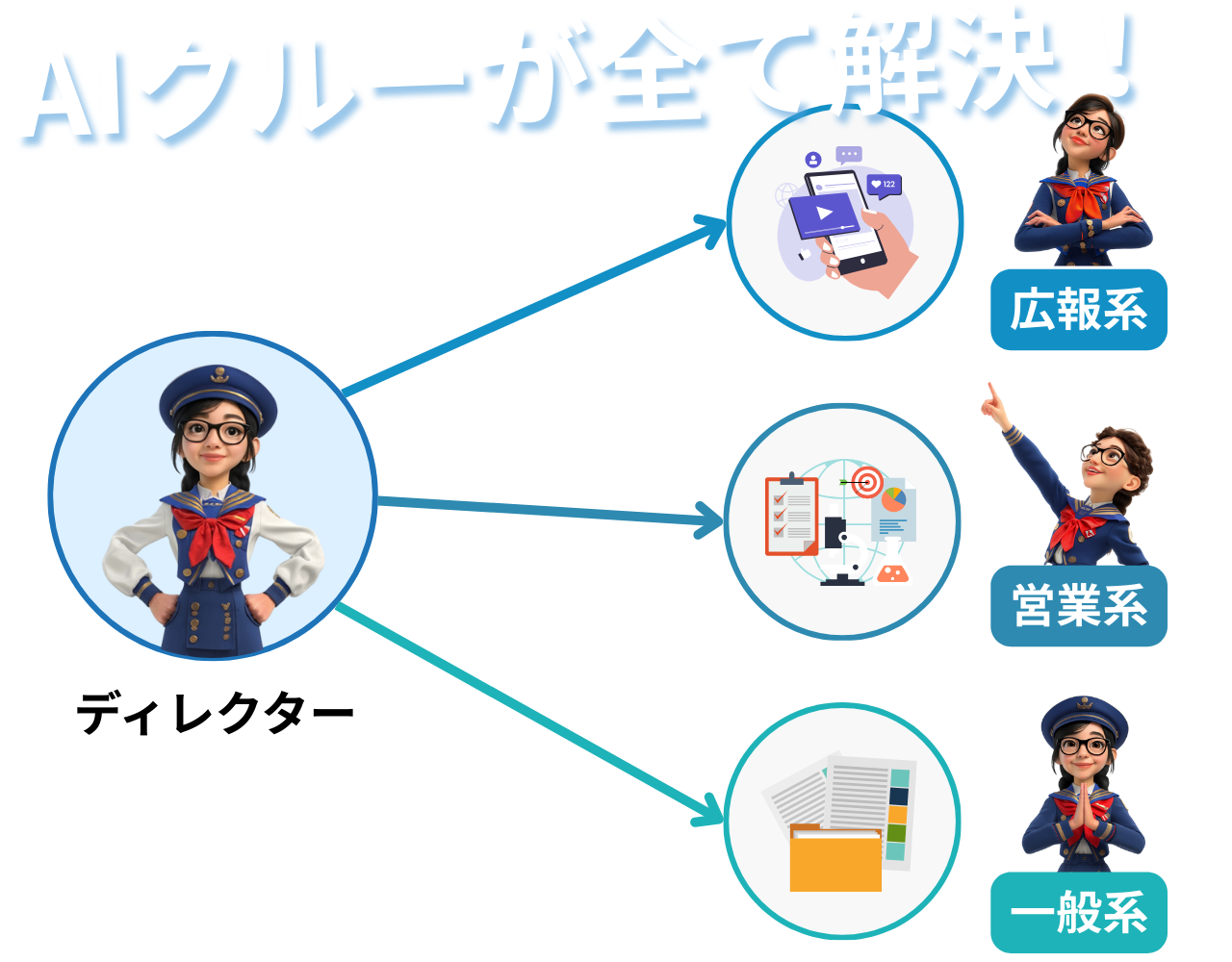 AIクルーが全て解決！

122

広報系

営業系

ディレクター

一般系